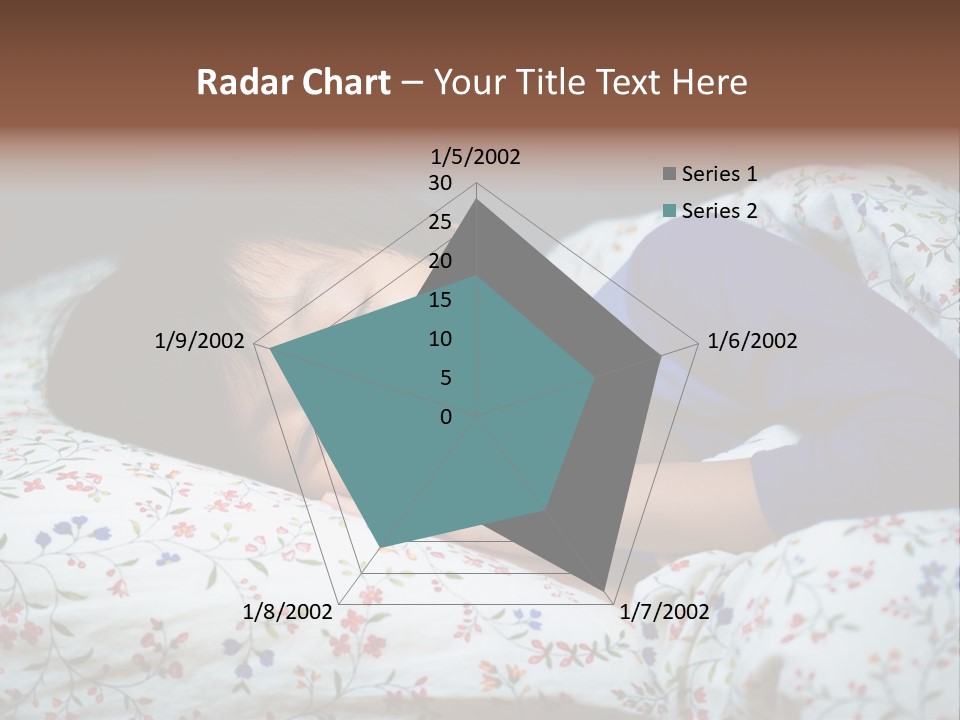 Radar Chart – Your Title Text Here

1/5/2002
30
25
20
15
10
5
0
1/6/2002
1/7/2002
1/8/2002
1/9/2002

Series 1
Series 2